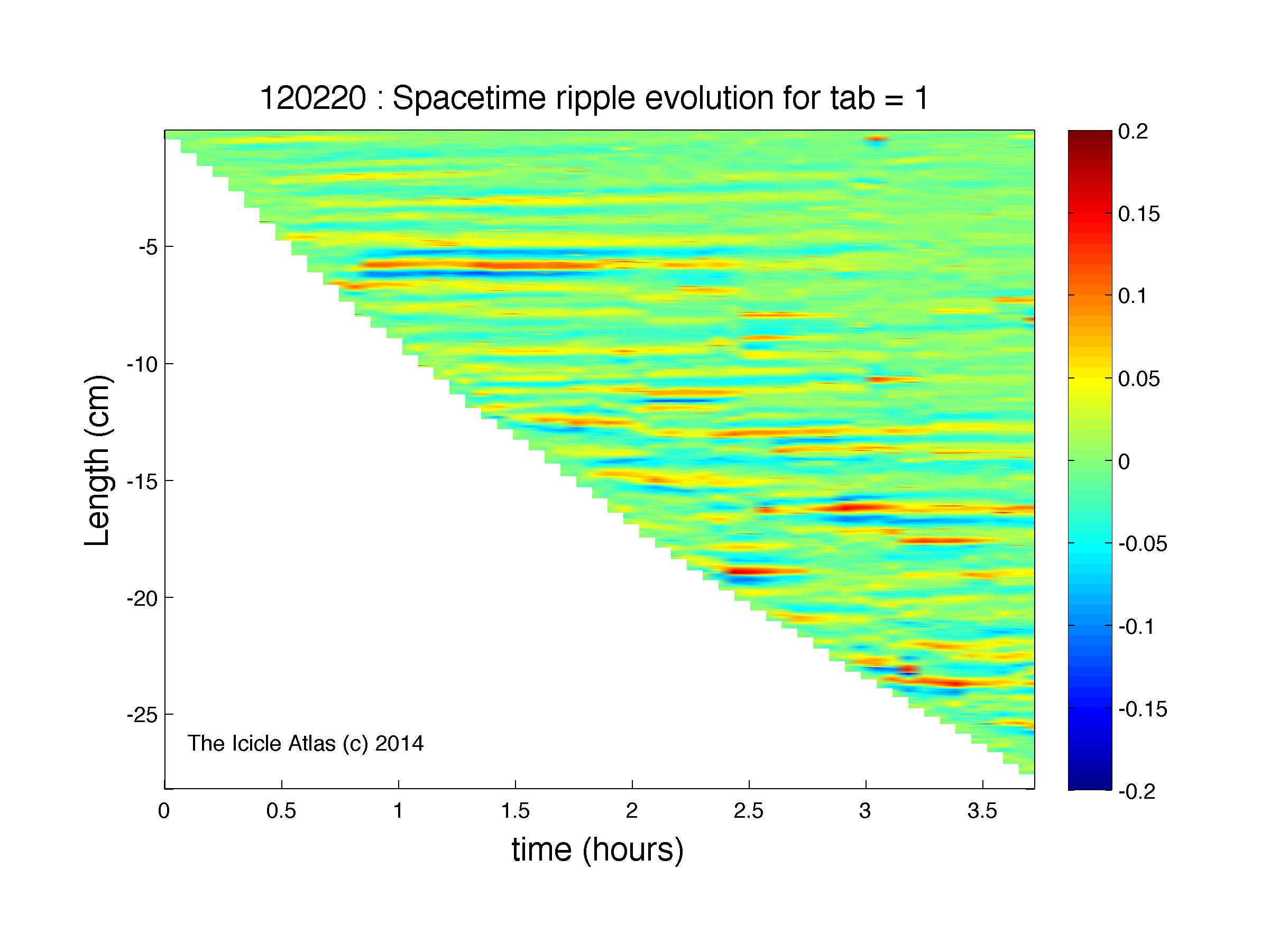 120220 : Spacetime ripple evolution for tab = 1

Length (cm)

-5
-10
-15
-20
-25

The Icicle Atlas (c) 2014

0
0.5
1
1.5
2
2.5
3
3.5

time (hours)

0.2
0.15
0.1
0.05
0
-0.05
-0.1
-0.15
-0.2